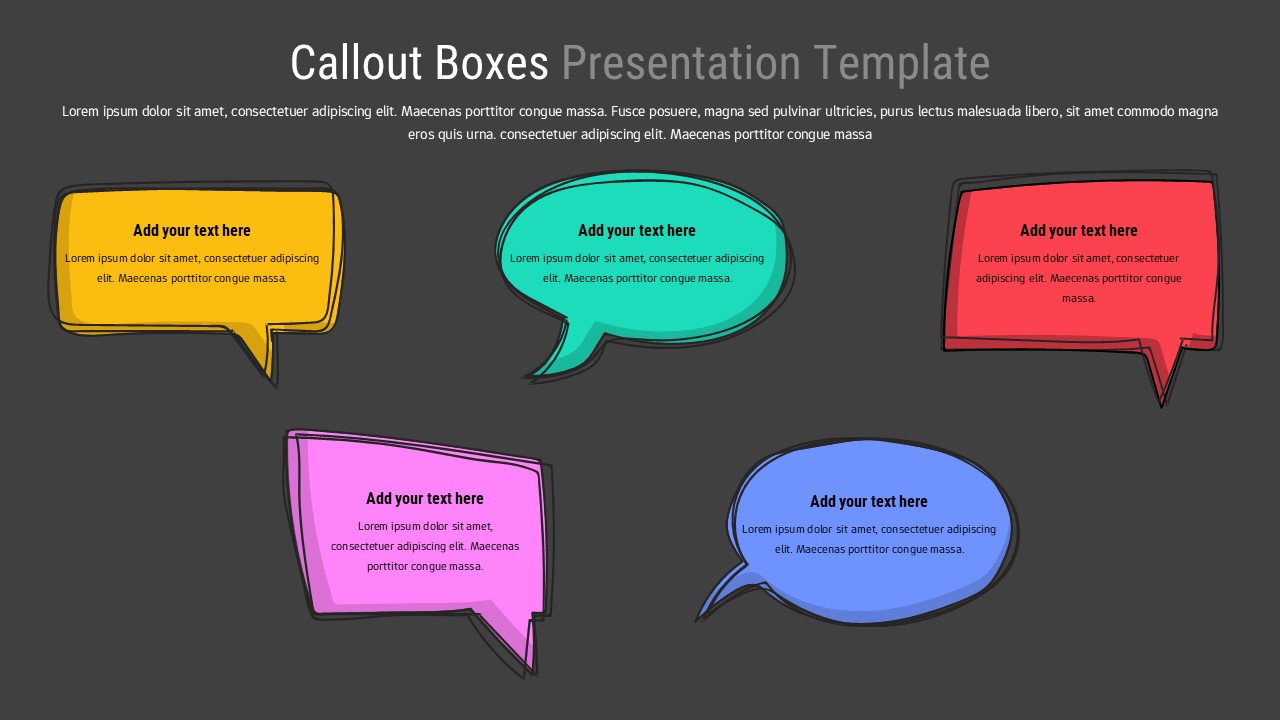 Callout Boxes Presentation Template

Lorem ipsum dolor sit amet, consectetuer adipiscing elit. Maecenas porttitor congue massa. Fusce posuere, magna sed pulvinar ultricies, purus lectus malesuada libero, sit amet commodo magna eros quis urna. consectetuer adipiscing elit. Maecenas porttitor congue massa

Add your text here

Lorem ipsum dolor sit amet, consectetuer adipiscing elit. Maecenas porttitor congue massa.

Add your text here

Lorem ipsum dolor sit amet, consectetuer adipiscing elit. Maecenas porttitor congue massa.

Add your text here

Lorem ipsum dolor sit amet, consectetuer adipiscing elit. Maecenas porttitor congue massa.

Add your text here

Lorem ipsum dolor sit amet, consectetuer adipiscing elit. Maecenas porttitor congue massa.

Add your text here

Lorem ipsum dolor sit amet, consectetuer adipiscing elit. Maecenas porttitor congue massa.